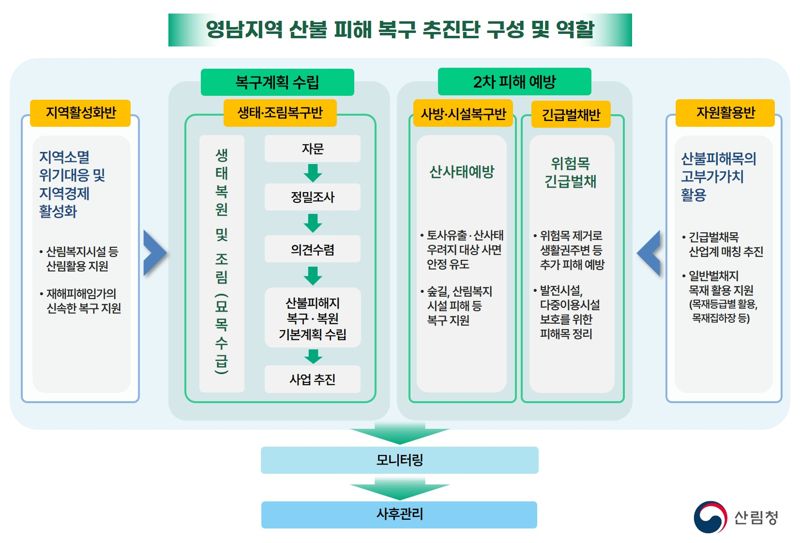 영남지역 산불 피해 복구 추진단 구성 및 역할

지역활성화반

지역소멸 위기대응 및 지역경제 활성화

• 산림복지시설 등 산림활용 지원

• 재해피해임가의 신속한 복구 지원

복구계획 수립

생태·조림복구반

생태복원 및 조림 (묘목수급)

자문

정밀조사

의견수렴

산불피해지 복구·복원 기본계획 수립

사업 추진

2차 피해 예방

사방·시설복구반

산사태예방

• 토사유출·산사태 우려지 대상 사면 안정 유도

• 숲길, 산림복지 시설 피해 등 복구 지원

긴급벌채반

위험목 긴급벌채

• 위험목 제거로 생활권주변 등 추가 피해 예방

• 발전시설, 다중이용시설 보호를 위한 피해목 정리

자원활용반

산불피해목의 고부가가치 활용

• 긴급벌채목 산업계 매칭 추진

• 일반벌채지 목재 활용 지원 (목재등급별 활용, 목재집하장 등)

모니터링

사후관리

산림청